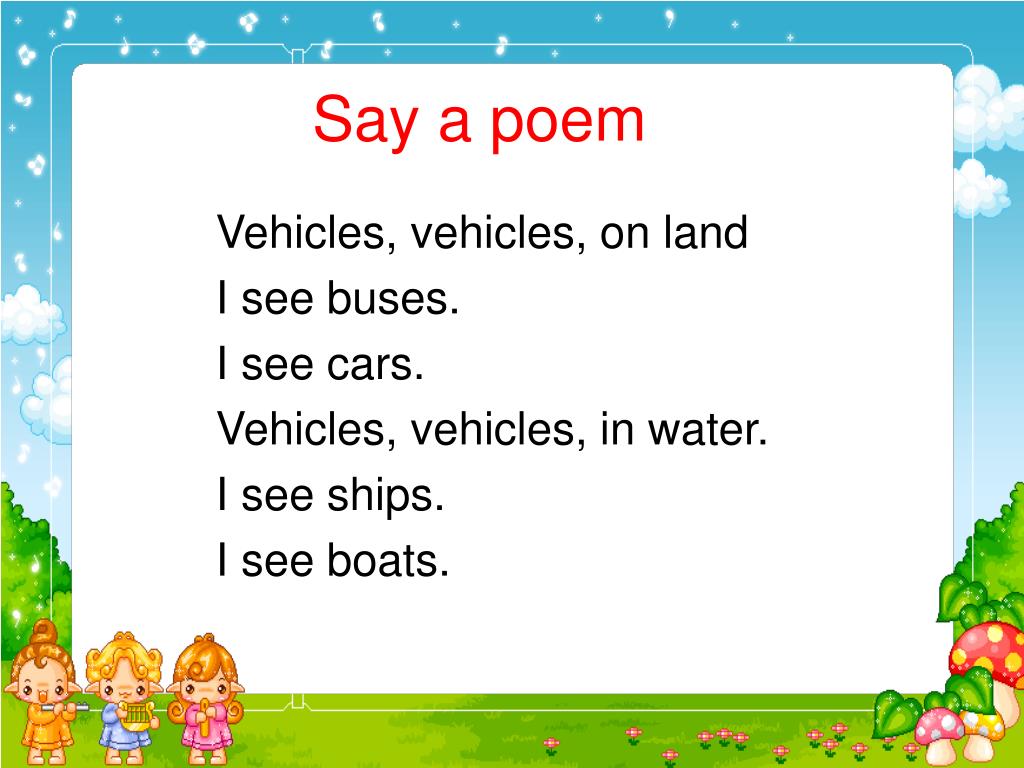 Say a poem

Vehicles, vehicles, on land
I see buses.
I see cars.
Vehicles, vehicles, in water.
I see ships.
I see boats.